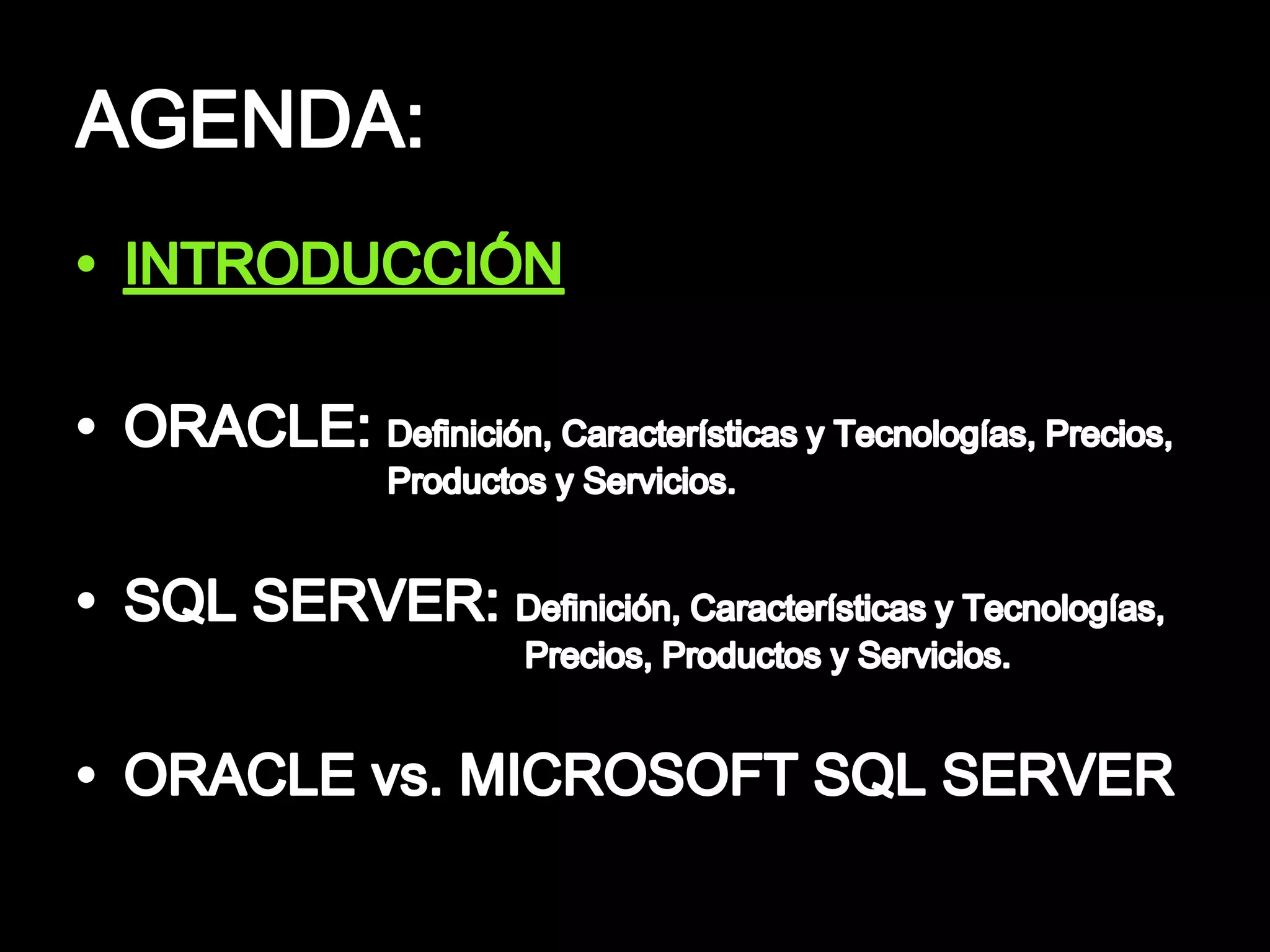 AGENDA:

• INTRODUCCIÓN

• ORACLE: Definición, Características y Tecnologías, Precios, Productos y Servicios.

• SQL SERVER: Definición, Características y Tecnologías, Precios, Productos y Servicios.

• ORACLE vs. MICROSOFT SQL SERVER